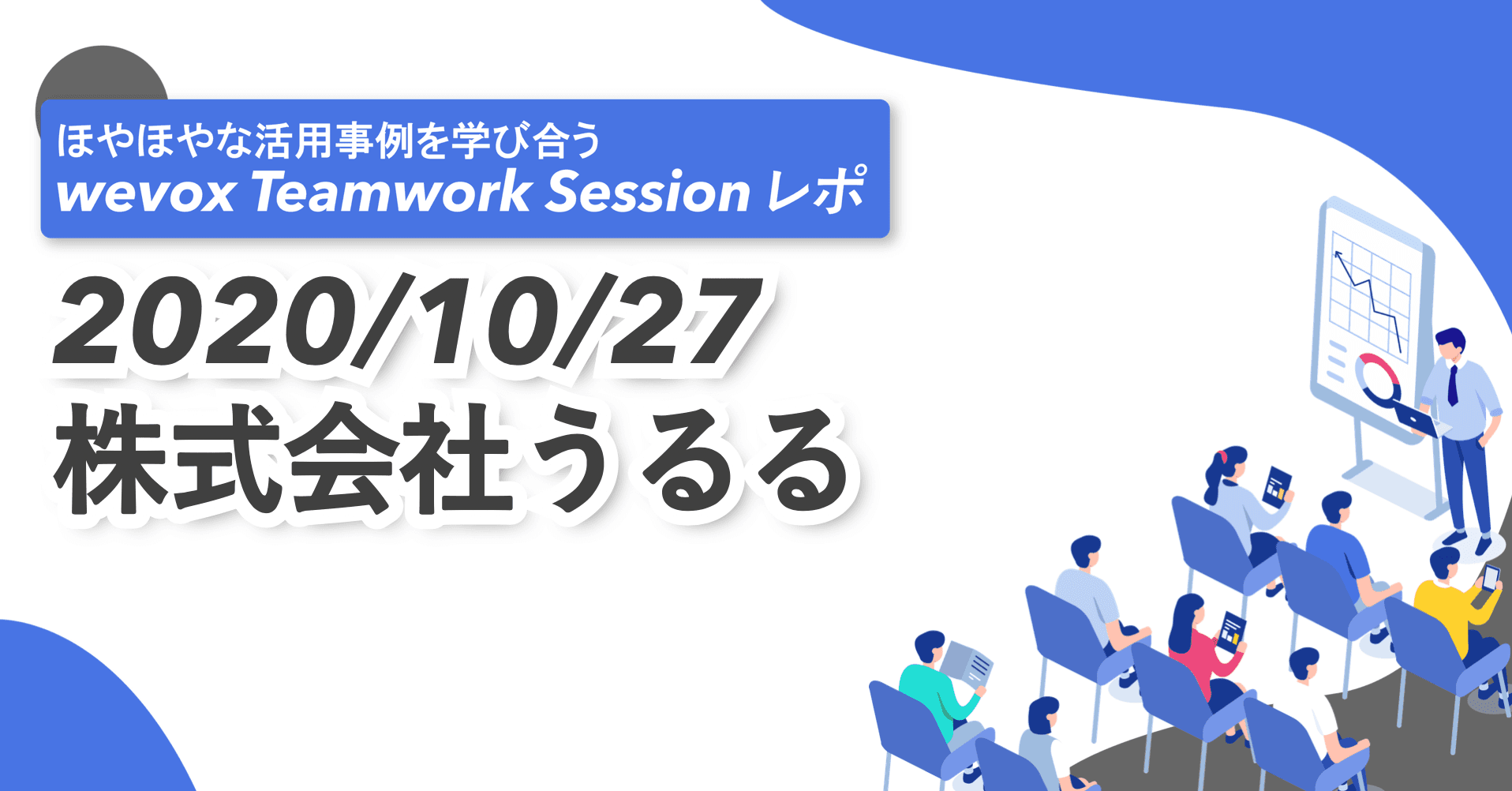 ほやほやな活用事例を学び合う
wevox Teamwork Session レポ

2020/10/27
株式会社うるる